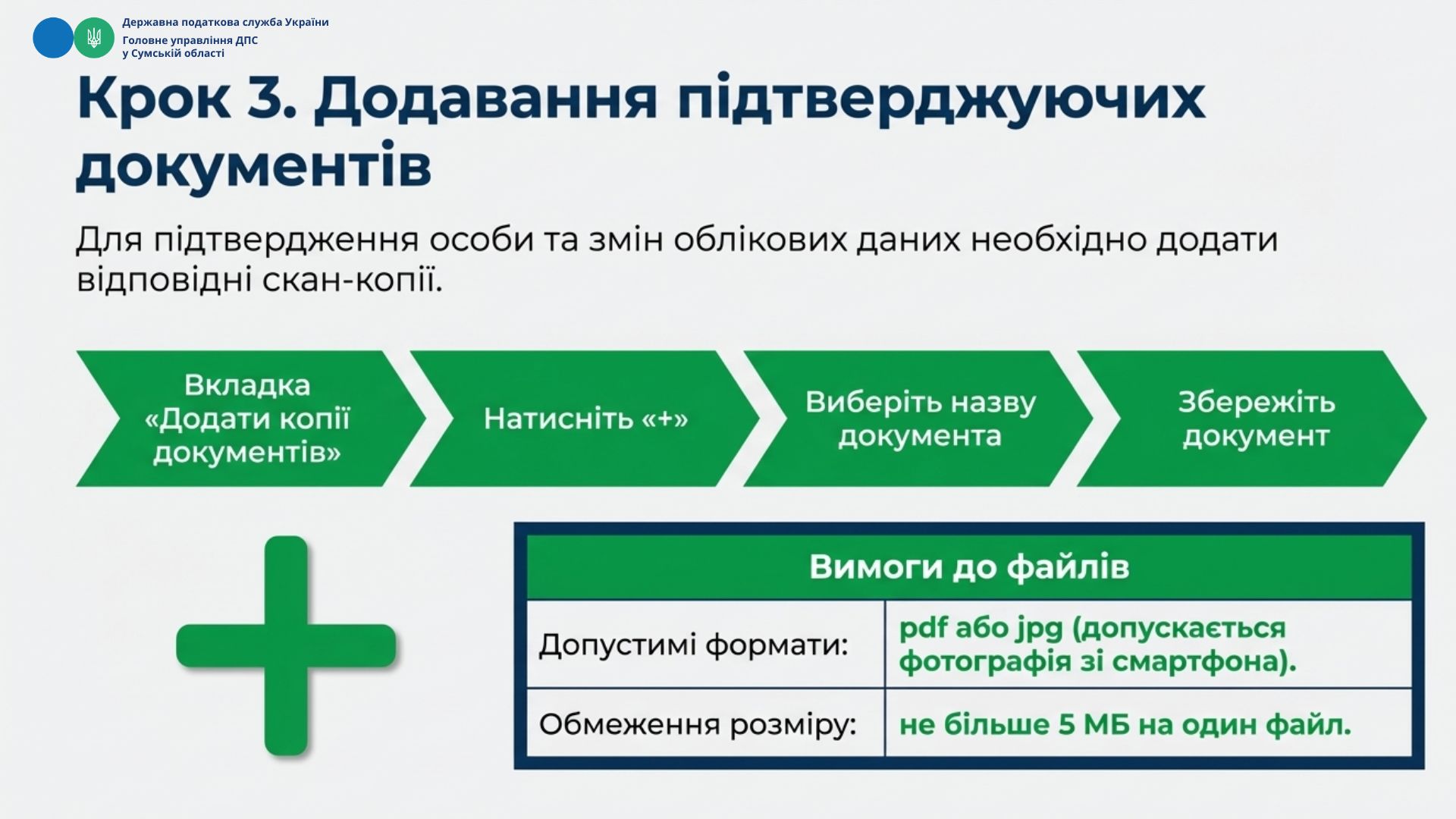 Державна податкова служба України
Головне управління ДПС у Сумській області

Крок 3. Додавання підтверджуючих документів

Для підтвердження особи та змін облікових даних необхідно додати відповідні скан-копії.

Вкладка «Додати копії документів»

Натисніть «+»

Виберіть назву документа

Збережіть документ

| Вимоги до файлів | |
|---|---|
| Допустимі формати: | pdf або jpg (допускається фотографія зі смартфона). |
| Обмеження розміру: | не більше 5 МБ на один файл. |